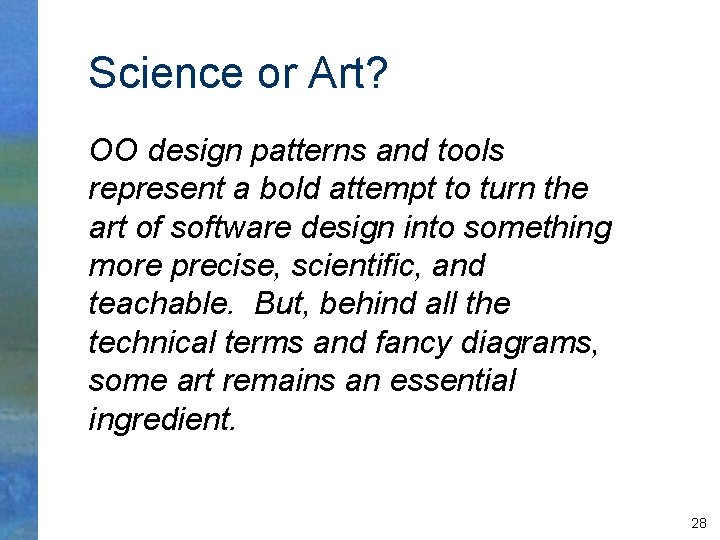 Science or Art?

OO design patterns and tools represent a bold attempt to turn the art of software design into something more precise, scientific, and teachable. But, behind all the technical terms and fancy diagrams, some art remains an essential ingredient.

28